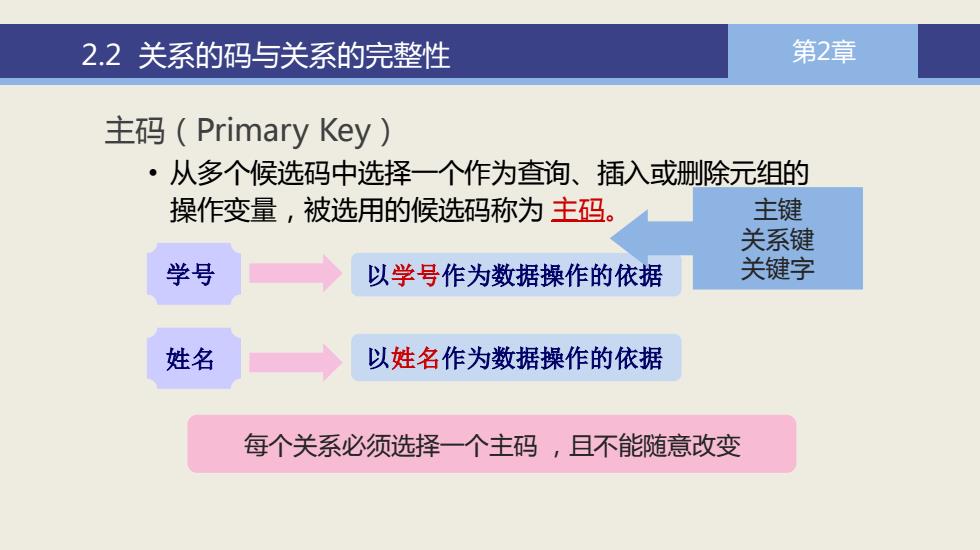 2.2 关系的码与关系的完整性

第2章

主码（Primary Key）

• 从多个候选码中选择一个作为查询、插入或删除元组的操作变量，被选用的候选码称为 主码。

主键
关系键
关键字

学号

以学号作为数据操作的依据

姓名

以姓名作为数据操作的依据

每个关系必须选择一个主码 ，且不能随意改变